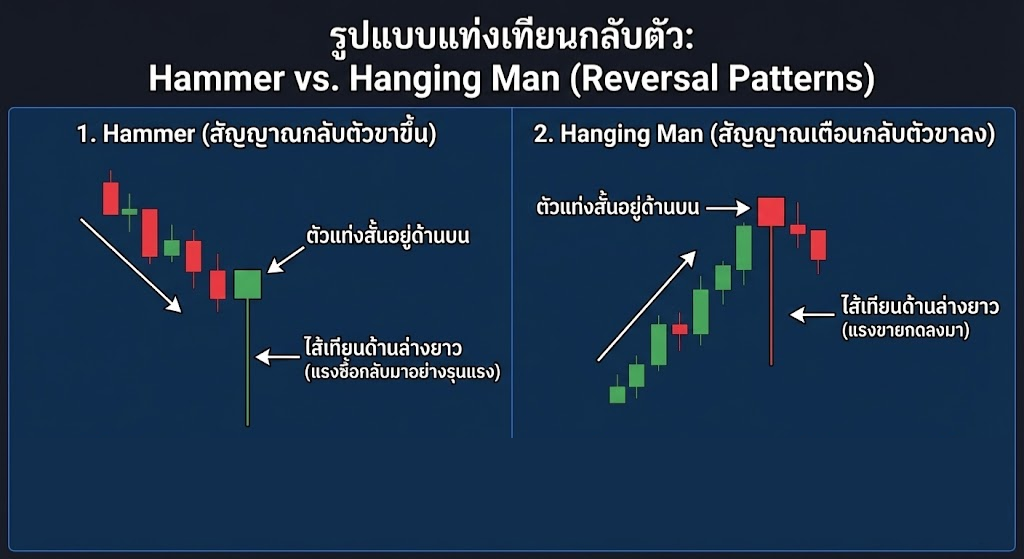 รูปแบบแท่งเทียนกลับตัว:
Hammer vs. Hanging Man (Reversal Patterns)

1. Hammer (สัญญาณกลับตัวขาขึ้น)

ตัวแท่งสั้นอยู่ด้านบน

ไส้เทียนด้านล่างยาว
(แรงซื้อกลับมาอย่างรุนแรง)

2. Hanging Man (สัญญาณเตือนกลับตัวขาลง)

ตัวแท่งสั้นอยู่ด้านบน

ไส้เทียนด้านล่างยาว
(แรงขายกดลงมา)